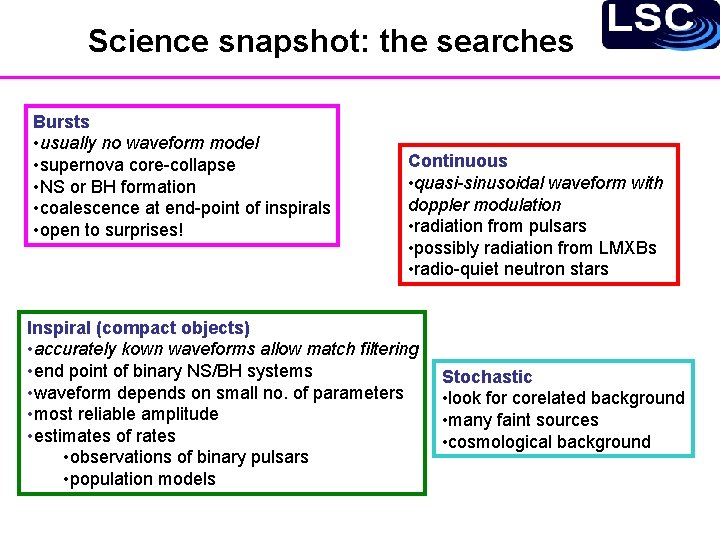 Science snapshot: the searches

LSC

Bursts
•usually no waveform model
•supernova core-collapse
•NS or BH formation
•coalescence at end-point of inspirals
•open to surprises!

Continuous
•quasi-sinusoidal waveform with doppler modulation
•radiation from pulsars
•possibly radiation from LMXBs
•radio-quiet neutron stars

Inspiral (compact objects)
•accurately kown waveforms allow match filtering
•end point of binary NS/BH systems
•waveform depends on small no. of parameters
•most reliable amplitude
•estimates of rates
•observations of binary pulsars
•population models

Stochastic
•look for corelated background
•many faint sources
•cosmological background